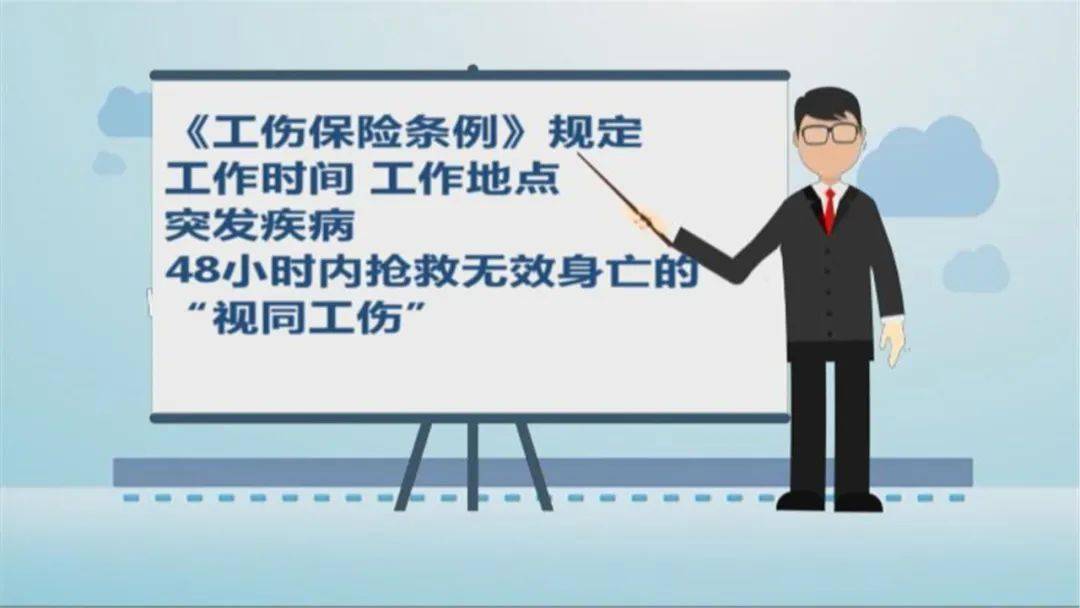 《工伤保险条例》规定
工作时间 工作地点
突发疾病
48小时内抢救无效身亡的
“视同工伤”